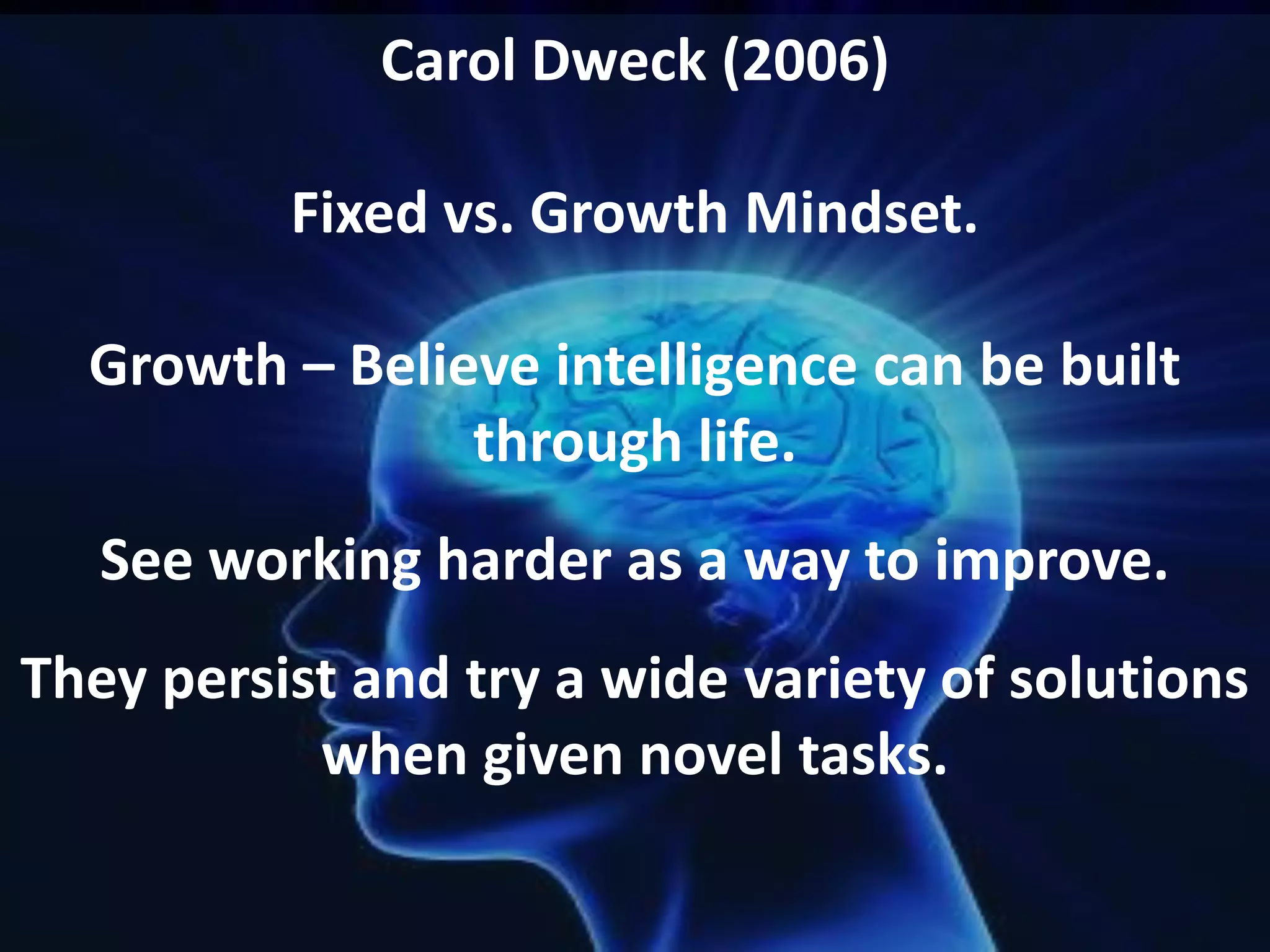 Carol Dweck (2006)

Fixed vs. Growth Mindset.

Growth – Believe intelligence can be built through life.

See working harder as a way to improve.

They persist and try a wide variety of solutions when given novel tasks.